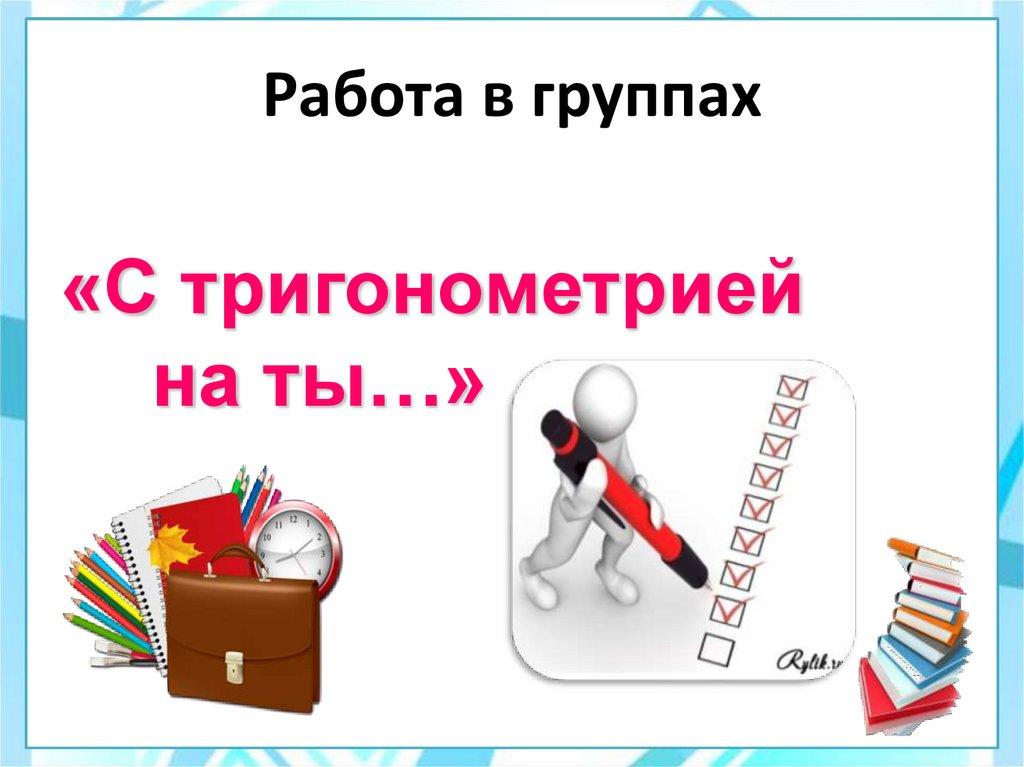 Работа в группах

«С тригонометрией на ты…»

Rylik.ru